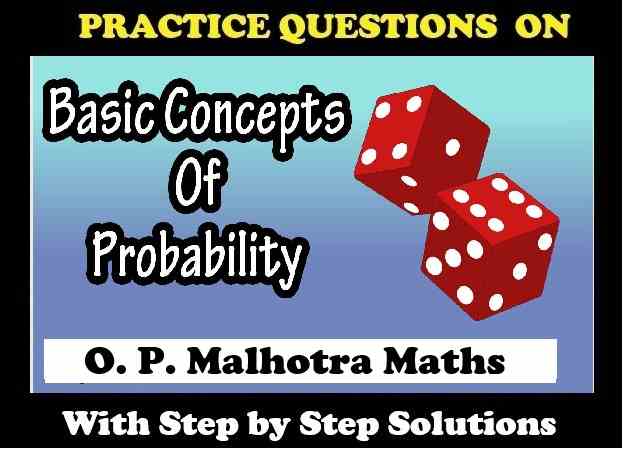 PRACTICE QUESTIONS ON

Basic Concepts Of Probability

O. P. Malhotra Maths

With Step by Step Solutions